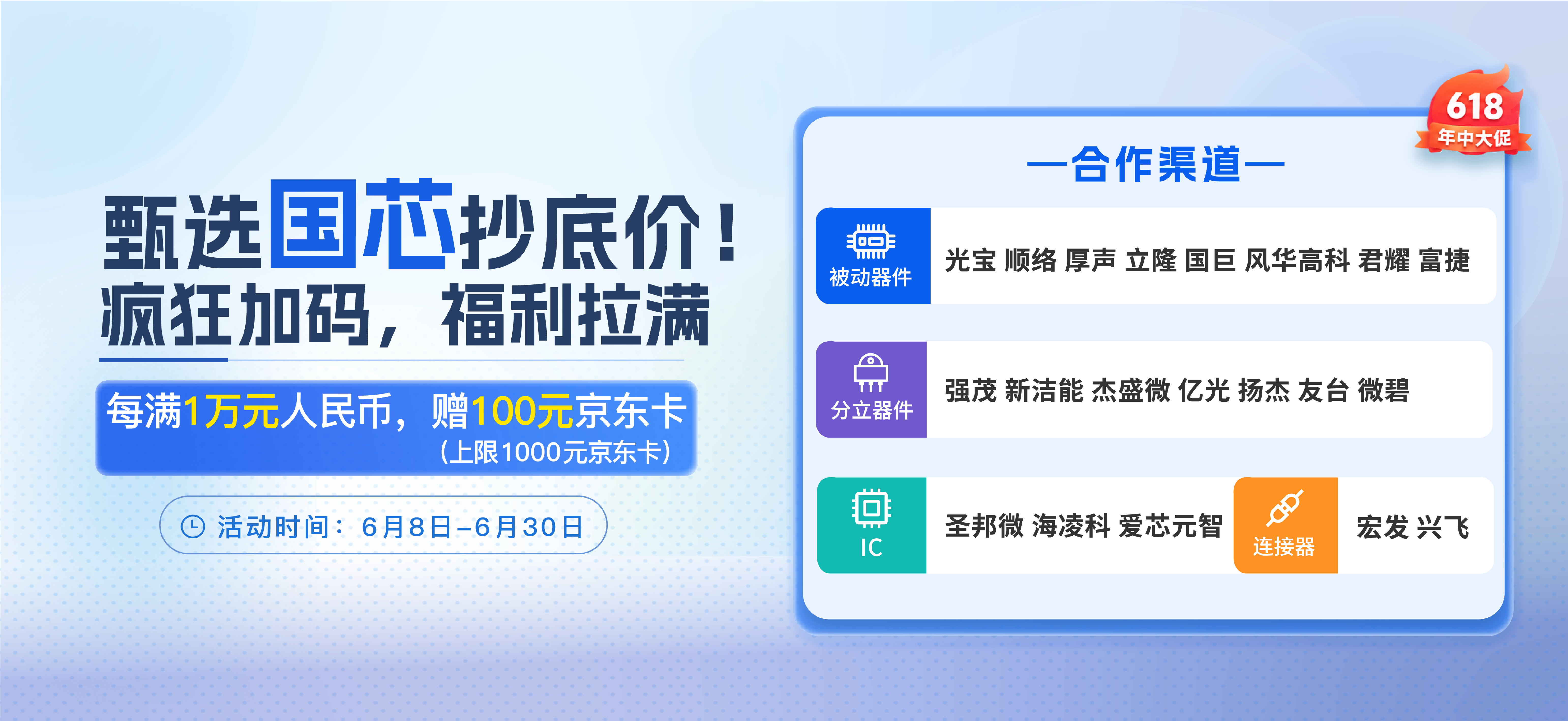 甄选国芯抄底价！
疯狂加码，福利拉满

每满1万元人民币，赠100元京东卡
（上限1000元京东卡）

活动时间：6月8日-6月30日

618
年中大促

—合作渠道—

被动器件
光宝 顺络 厚声 立隆 国巨 风华高科 君耀 富捷

分立器件
强茂 新洁能 杰盛微 亿光 扬杰 友台 微碧

IC
圣邦微 海凌科 爱芯元智

连接器
宏发 兴飞